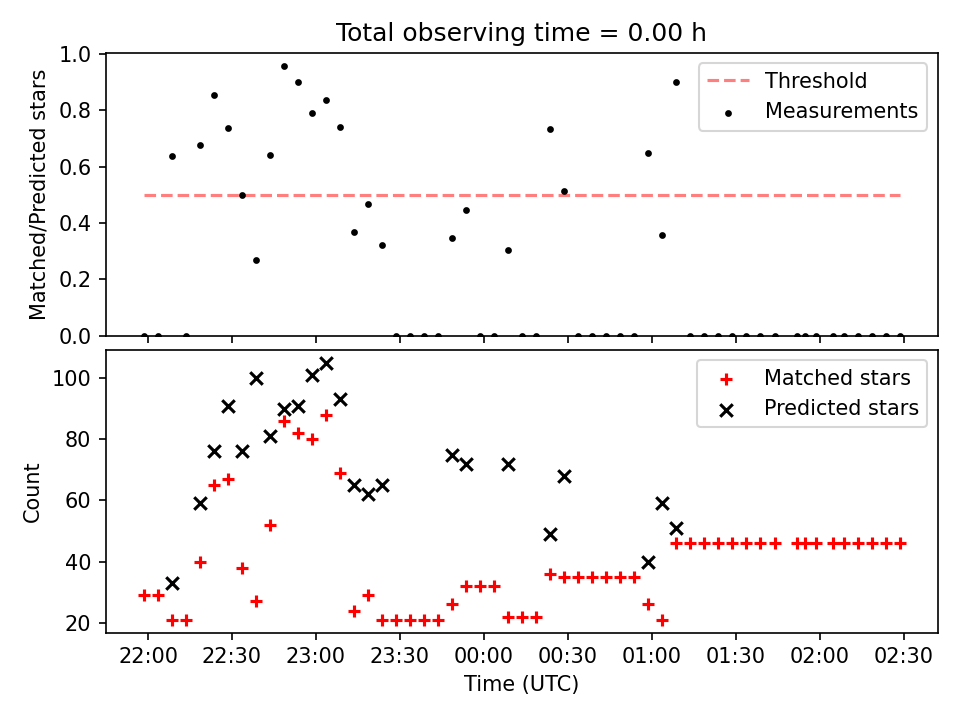 Total observing time = 0.00 h

Matched/Predicted stars

1.0
0.8
0.6
0.4
0.2
0.0

Threshold
Measurements

Count

100
80
60
40
20

Matched stars
Predicted stars

22:00 22:30 23:00 23:30 00:00 00:30 01:00 01:30 02:00 02:30

Time (UTC)